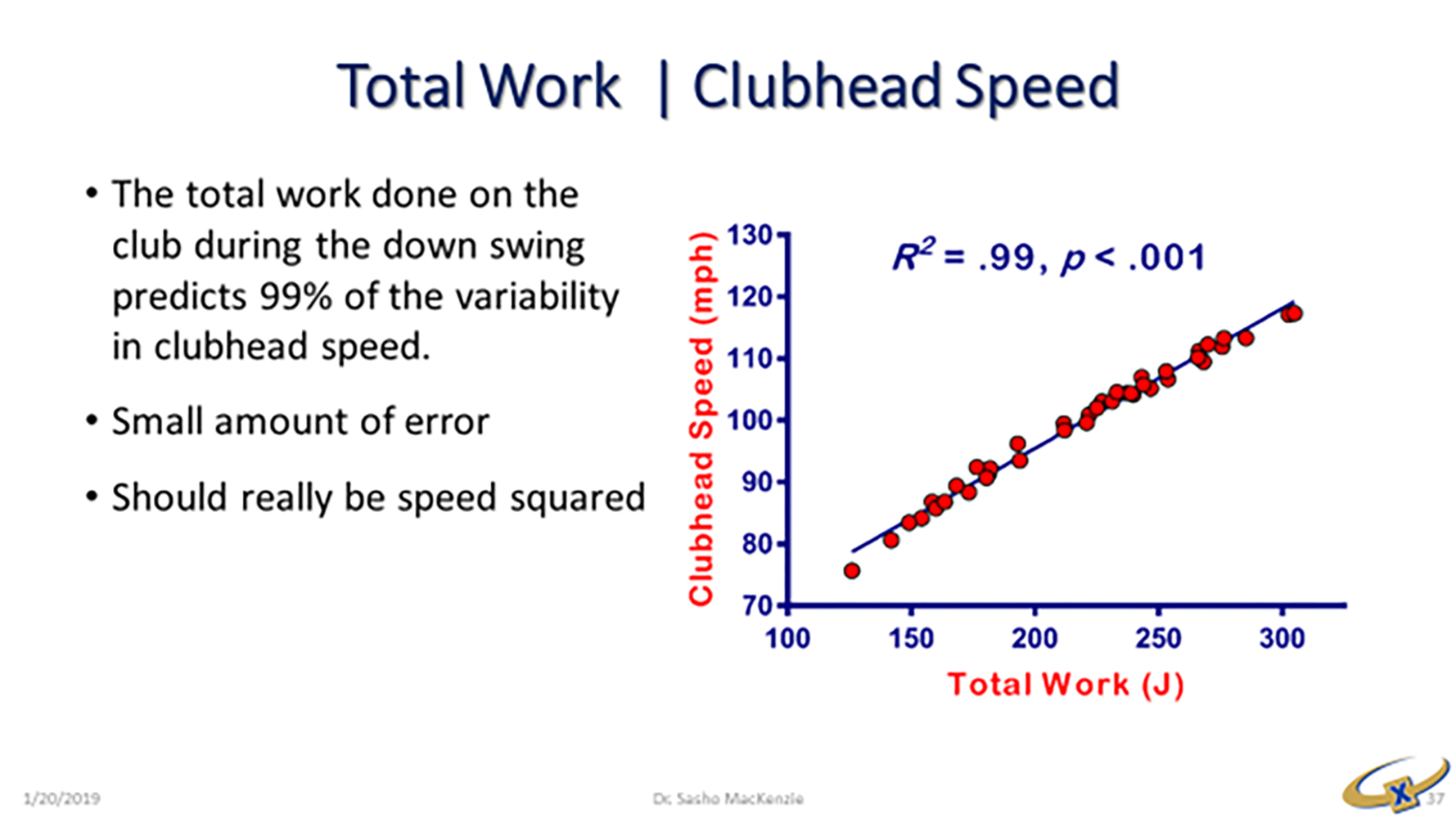 Total Work | Clubhead Speed

• The total work done on the club during the down swing predicts 99% of the variability in clubhead speed.

• Small amount of error

• Should really be speed squared

$R^2 = .99, p < .001$

Clubhead Speed (mph)

130
120
110
100
90
80
70

100 150 200 250 300

Total Work (J)

1/20/2019

Dr. Sasho MacKenzie

X

37